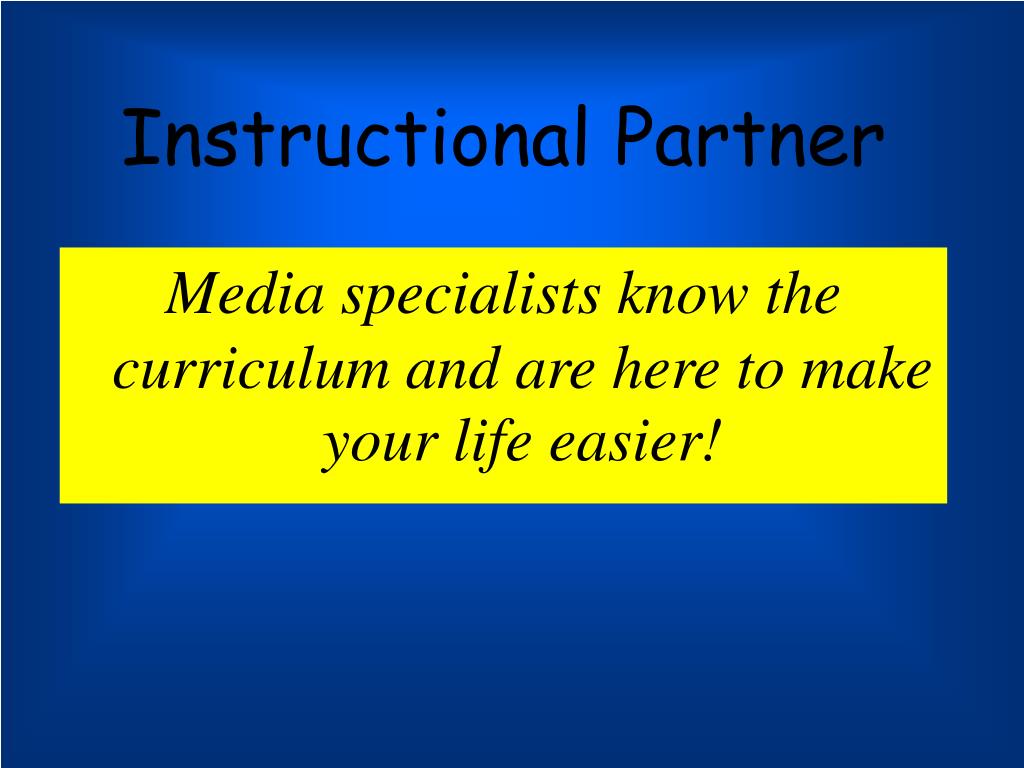 Instructional Partner

Media specialists know the curriculum and are here to make your life easier!